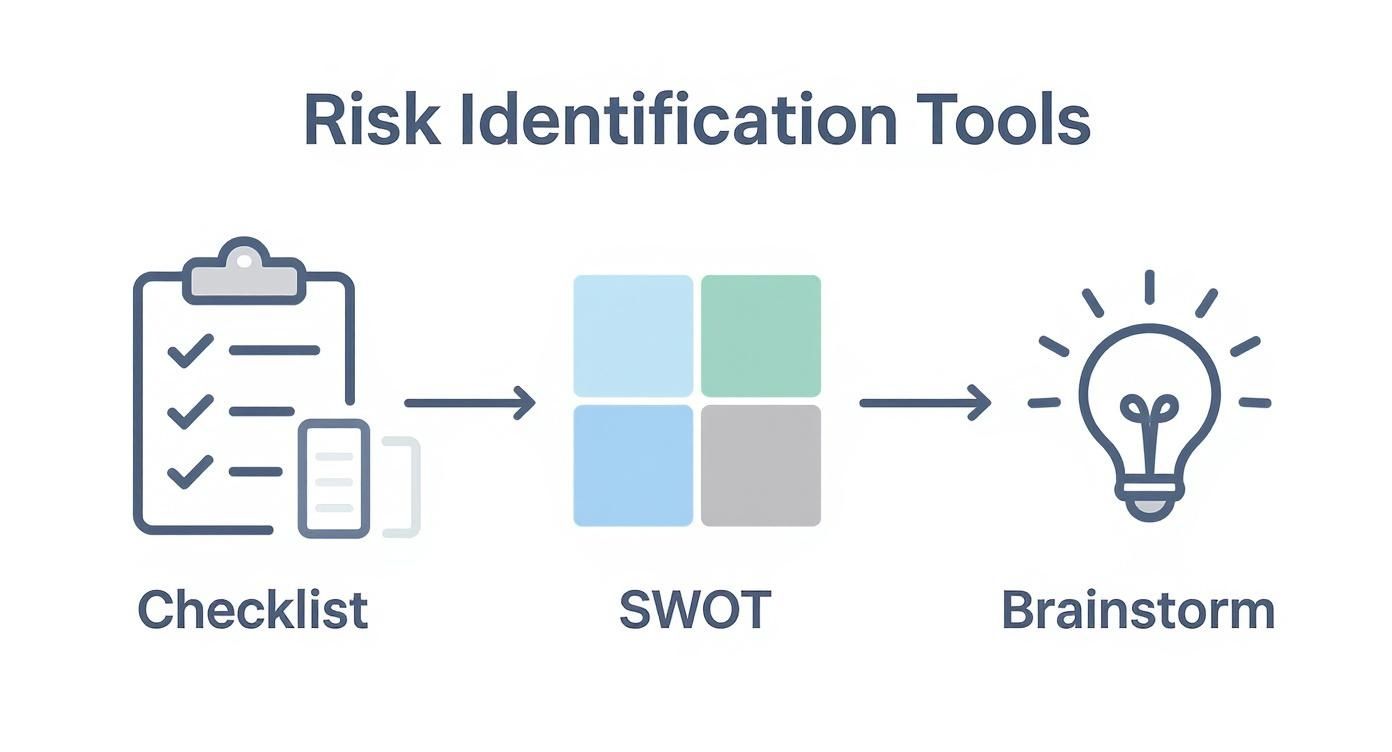 Risk Identification Tools

Checklist

SWOT

Brainstorm